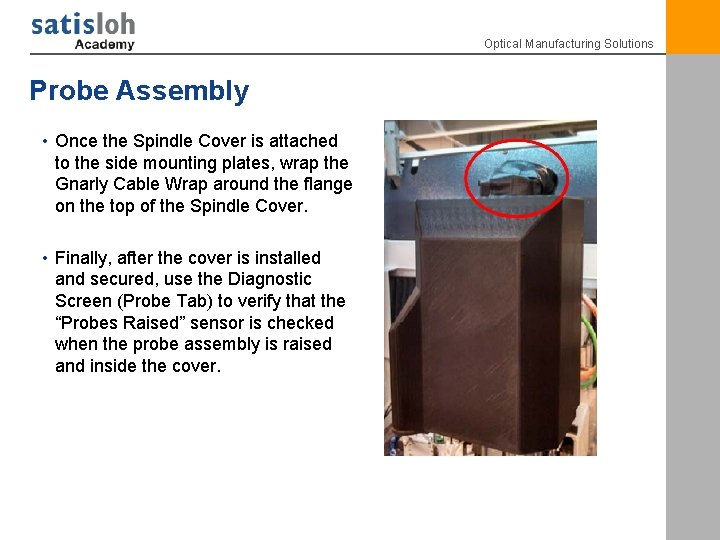 satisloh
Academy

Optical Manufacturing Solutions

Probe Assembly

• Once the Spindle Cover is attached to the side mounting plates, wrap the Gnarly Cable Wrap around the flange on the top of the Spindle Cover.

• Finally, after the cover is installed and secured, use the Diagnostic Screen (Probe Tab) to verify that the “Probes Raised” sensor is checked when the probe assembly is raised and inside the cover.